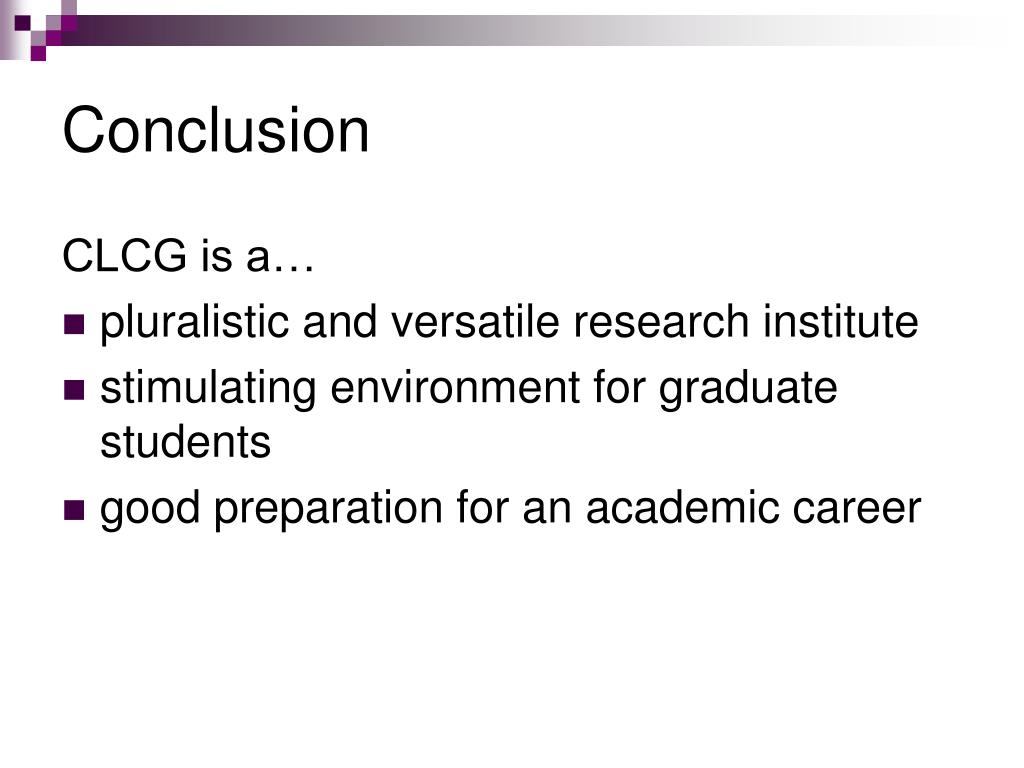 Conclusion

CLCG is a…

- pluralistic and versatile research institute
- stimulating environment for graduate students
- good preparation for an academic career